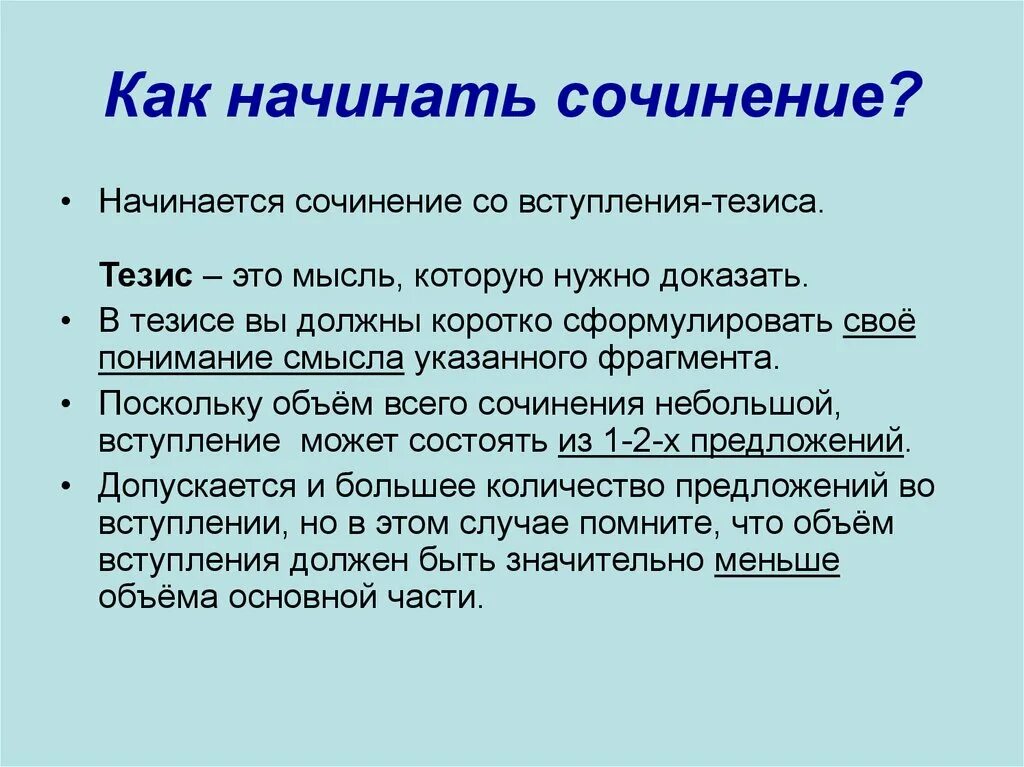 Как начинать сочинение?

• Начинается сочинение со вступления-тезиса.

Тезис – это мысль, которую нужно доказать.

• В тезисе вы должны коротко сформулировать своё понимание смысла указанного фрагмента.

• Поскольку объём всего сочинения небольшой, вступление может состоять из 1-2-х предложений.

• Допускается и большее количество предложений во вступлении, но в этом случае помните, что объём вступления должен быть значительно меньше объёма основной части.